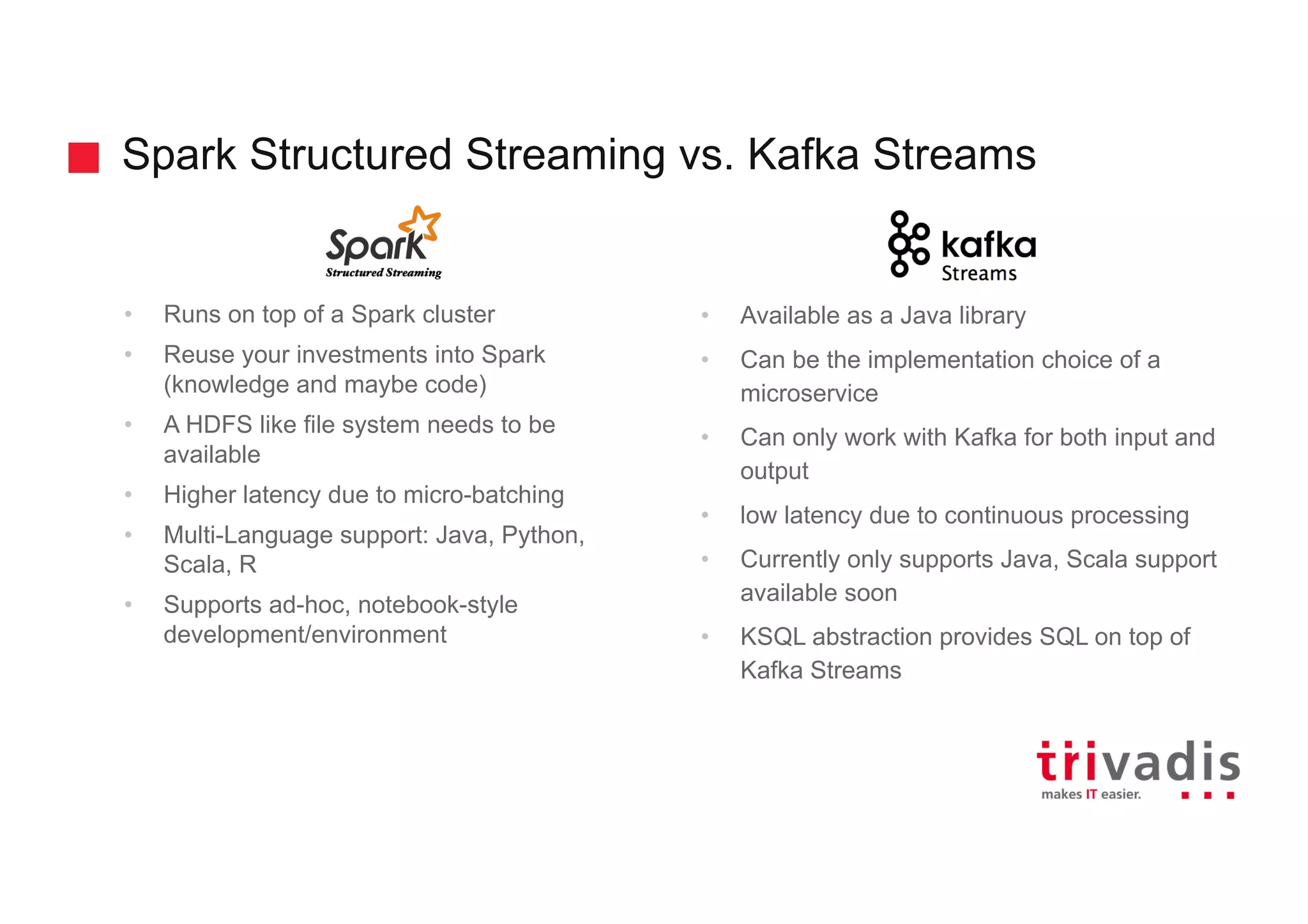 Spark Structured Streaming vs. Kafka Streams

Spark
Structured Streaming

• Runs on top of a Spark cluster
• Reuse your investments into Spark (knowledge and maybe code)
• A HDFS like file system needs to be available
• Higher latency due to micro-batching
• Multi-Language support: Java, Python, Scala, R
• Supports ad-hoc, notebook-style development/environment

kafka
Streams

• Available as a Java library
• Can be the implementation choice of a microservice
• Can only work with Kafka for both input and output
• low latency due to continuous processing
• Currently only supports Java, Scala support available soon
• KSQL abstraction provides SQL on top of Kafka Streams

trivadis
makes IT easier.